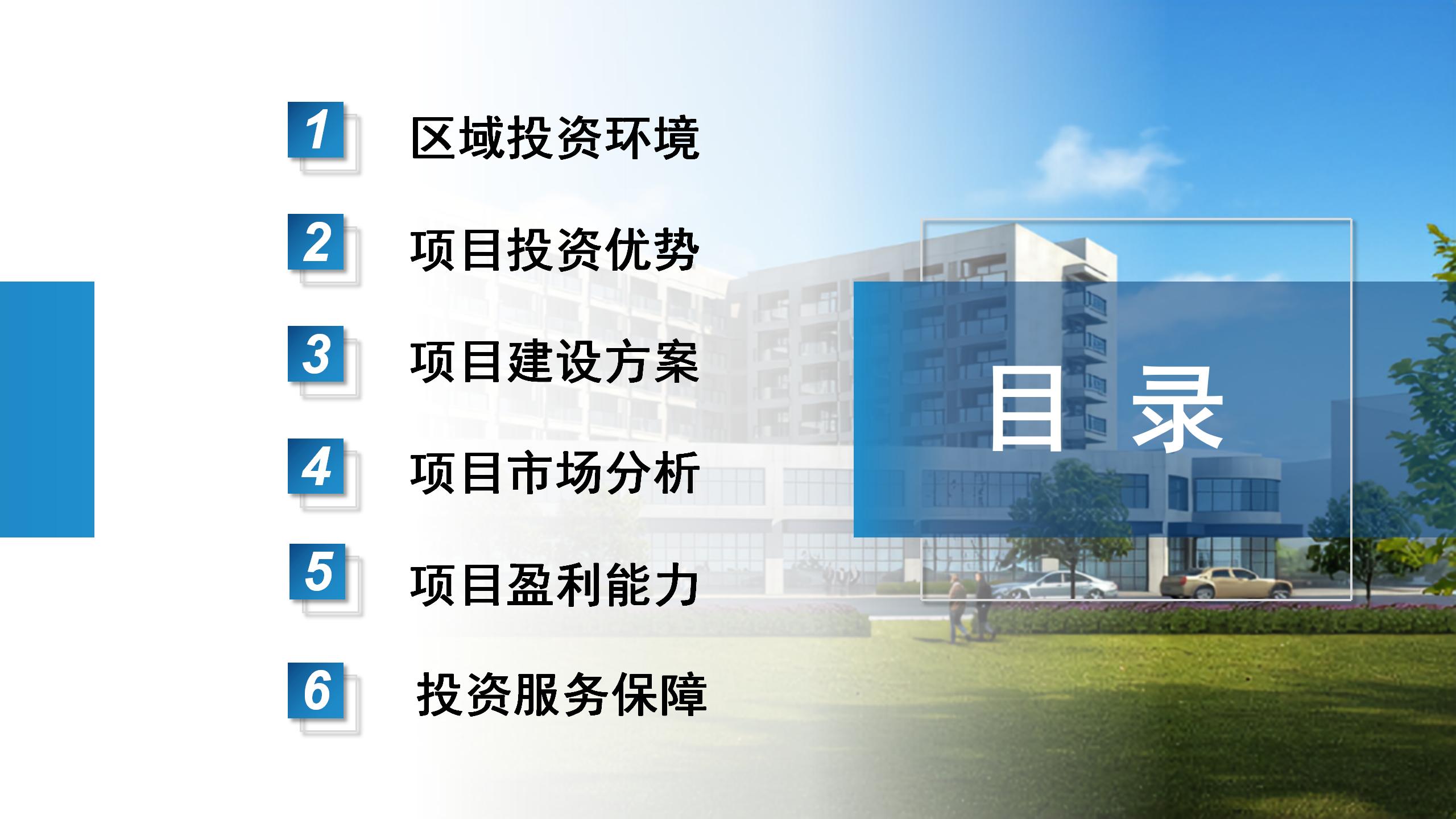 1 区域投资环境

2 项目投资优势

3 项目建设方案

4 项目市场分析

5 项目盈利能力

6 投资服务保障

目 录